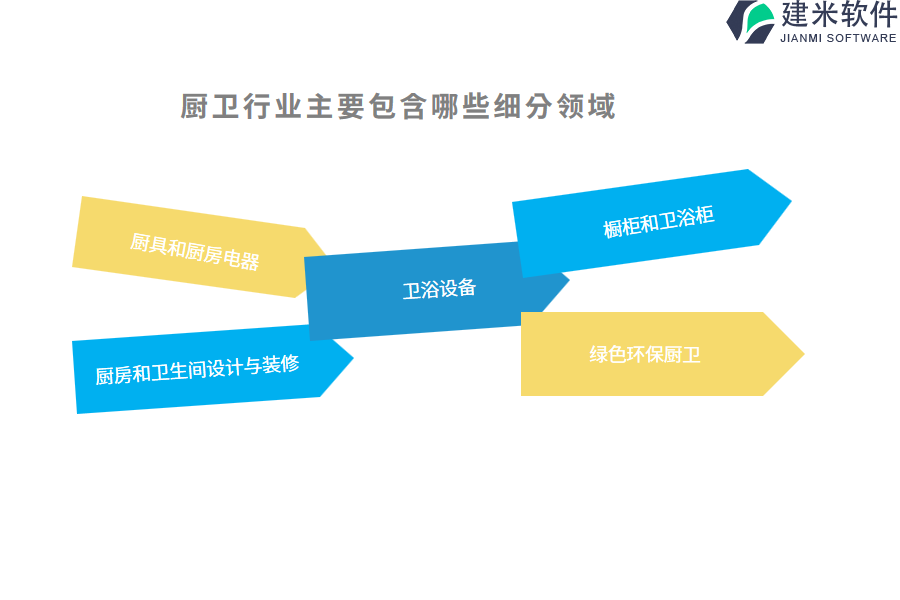 建米软件
JIANMI SOFTWARE

厨卫行业主要包含哪些细分领域

厨具和厨房电器

卫浴设备

橱柜和卫浴柜

厨房和卫生间设计与装修

绿色环保厨卫